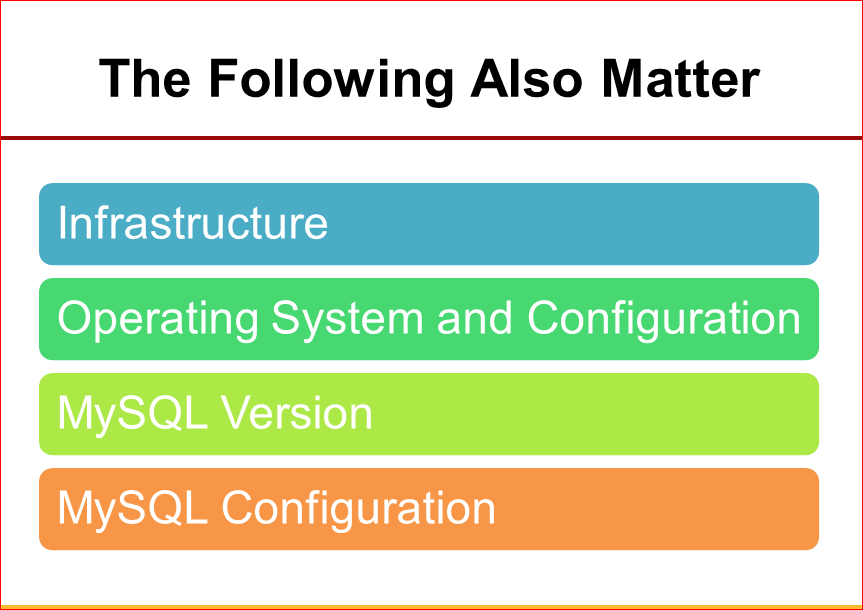 The Following Also Matter

Infrastructure

Operating System and Configuration

MySQL Version

MySQL Configuration